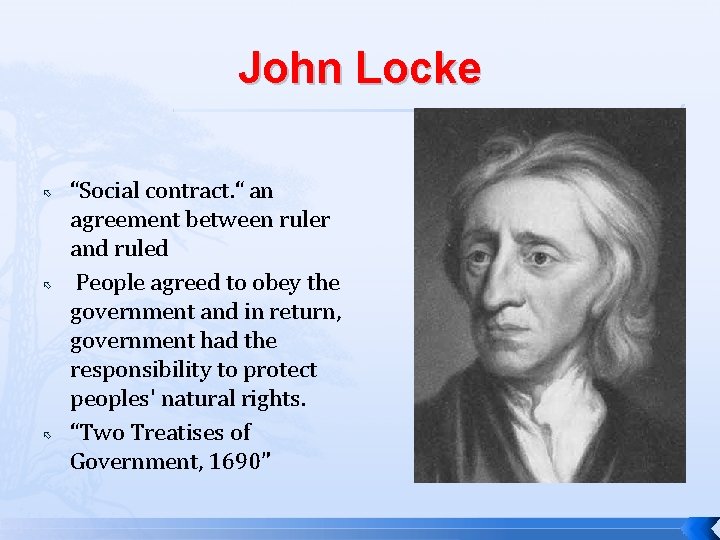 John Locke

“Social contract.“ an agreement between ruler and ruled

People agreed to obey the government and in return, government had the responsibility to protect peoples' natural rights.

“Two Treatises of Government, 1690”